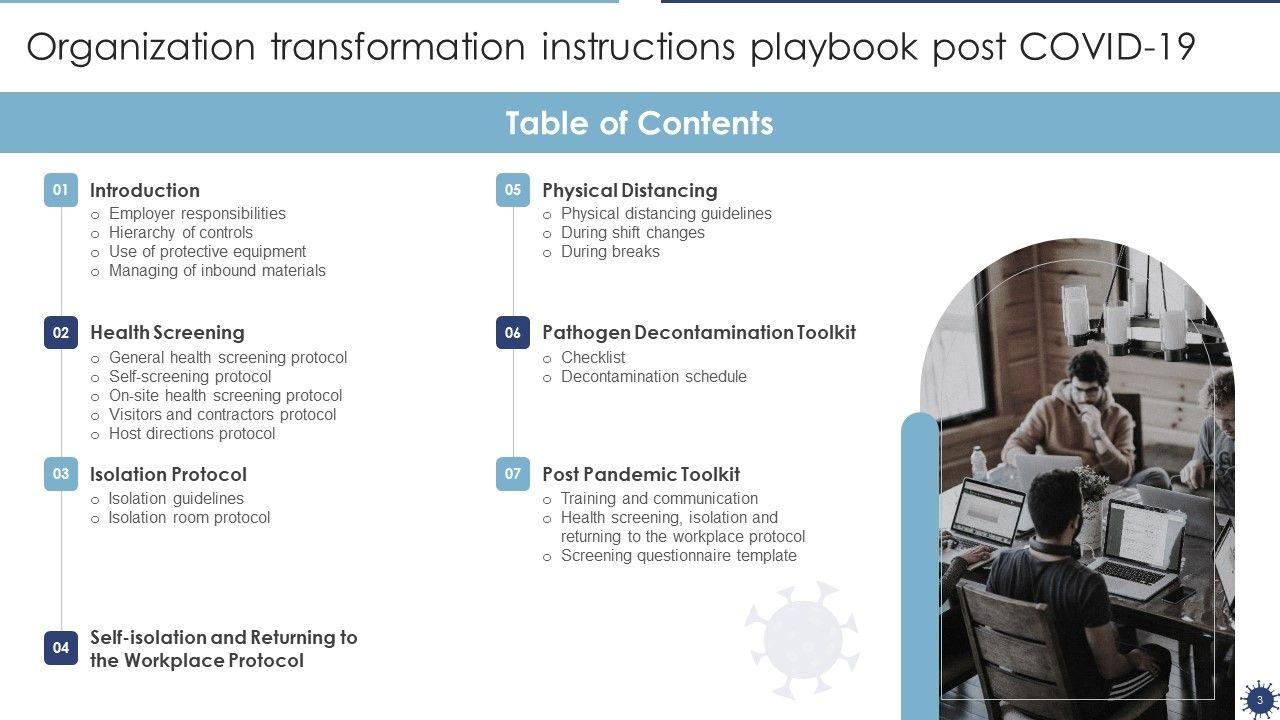 Organization transformation instructions playbook post COVID-19

Table of Contents

01
Introduction
o Employer responsibilities
o Hierarchy of controls
o Use of protective equipment
o Managing of inbound materials

02
Health Screening
o General health screening protocol
o Self-screening protocol
o On-site health screening protocol
o Visitors and contractors protocol
o Host directions protocol

03
Isolation Protocol
o Isolation guidelines
o Isolation room protocol

04
Self-isolation and Returning to the Workplace Protocol

05
Physical Distancing
o Physical distancing guidelines
o During shift changes
o During breaks

06
Pathogen Decontamination Toolkit
o Checklist
o Decontamination schedule

07
Post Pandemic Toolkit
o Training and communication
o Health screening, isolation and returning to the workplace protocol
o Screening questionnaire template

3